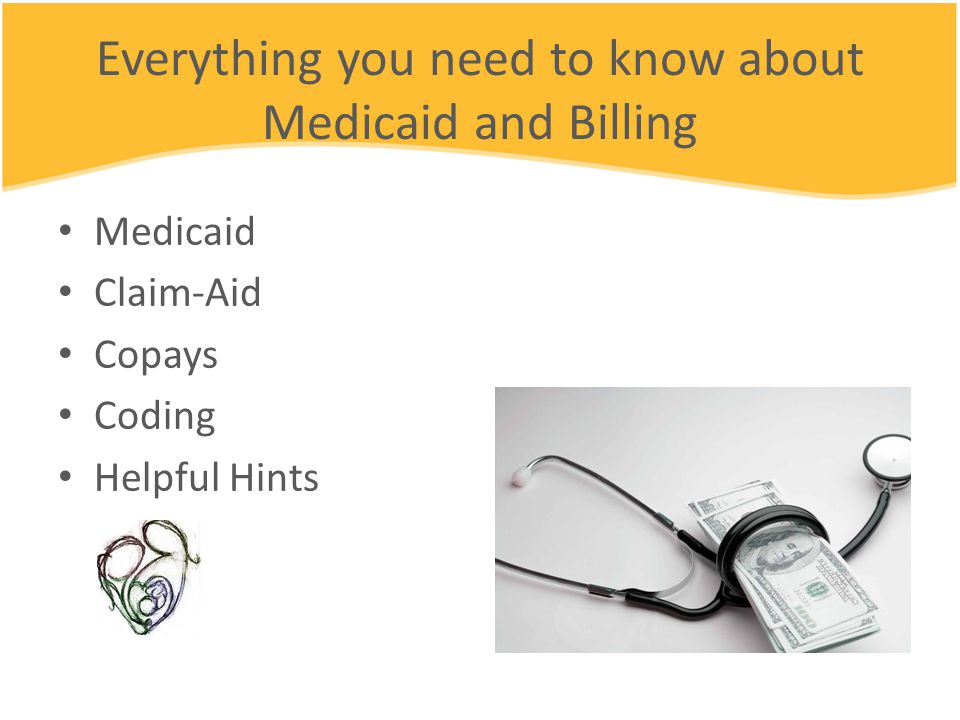 Everything you need to know about Medicaid and Billing

• Medicaid
• Claim-Aid
• Copays
• Coding
• Helpful Hints